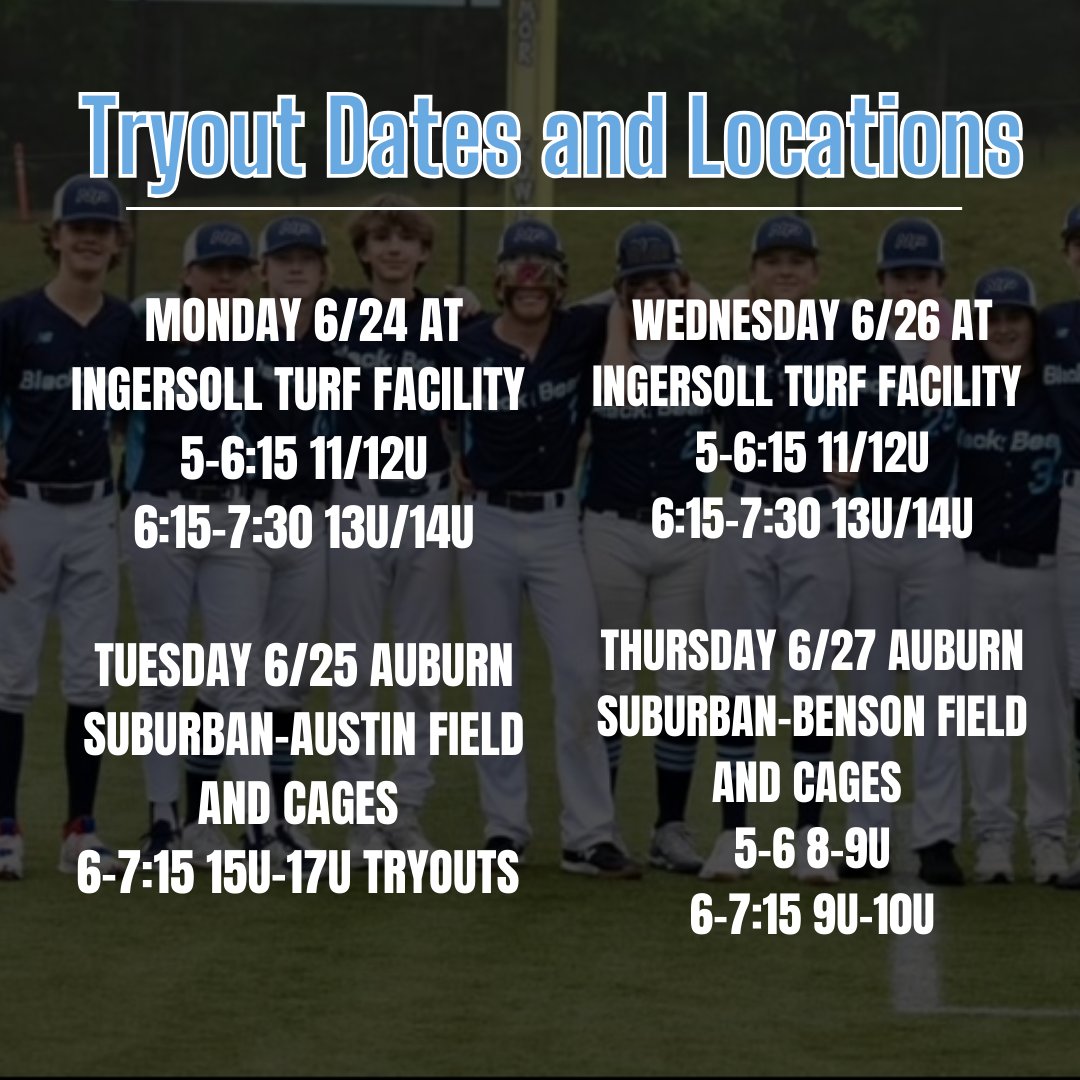 Tryout Dates and Locations

MONDAY 6/24 AT INGERSOLL TURF FACILITY
5-6:15 11/12U
6:15-7:30 13U/14U

TUESDAY 6/25 AUBURN SUBURBAN-AUSTIN FIELD AND CAGES
6-7:15 15U-17U TRYOUTS

WEDNESDAY 6/26 AT INGERSOLL TURF FACILITY
5-6:15 11/12U
6:15-7:30 13U/14U

THURSDAY 6/27 AUBURN SUBURBAN-BENSON FIELD AND CAGES
5-6 8-9U
6-7:15 9U-10U